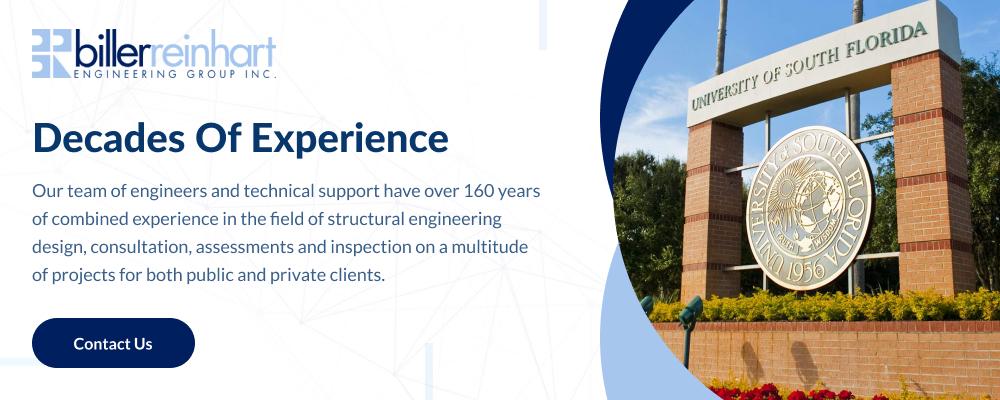 billerreinhart
ENGINEERING GROUP INC.

Decades Of Experience

Our team of engineers and technical support have over 160 years of combined experience in the field of structural engineering design, consultation, assessments and inspection on a multitude of projects for both public and private clients.

Contact Us

UNIVERSITY OF SOUTH FLORIDA

UNIVERSITY OF SOUTH FLORIDA 1956